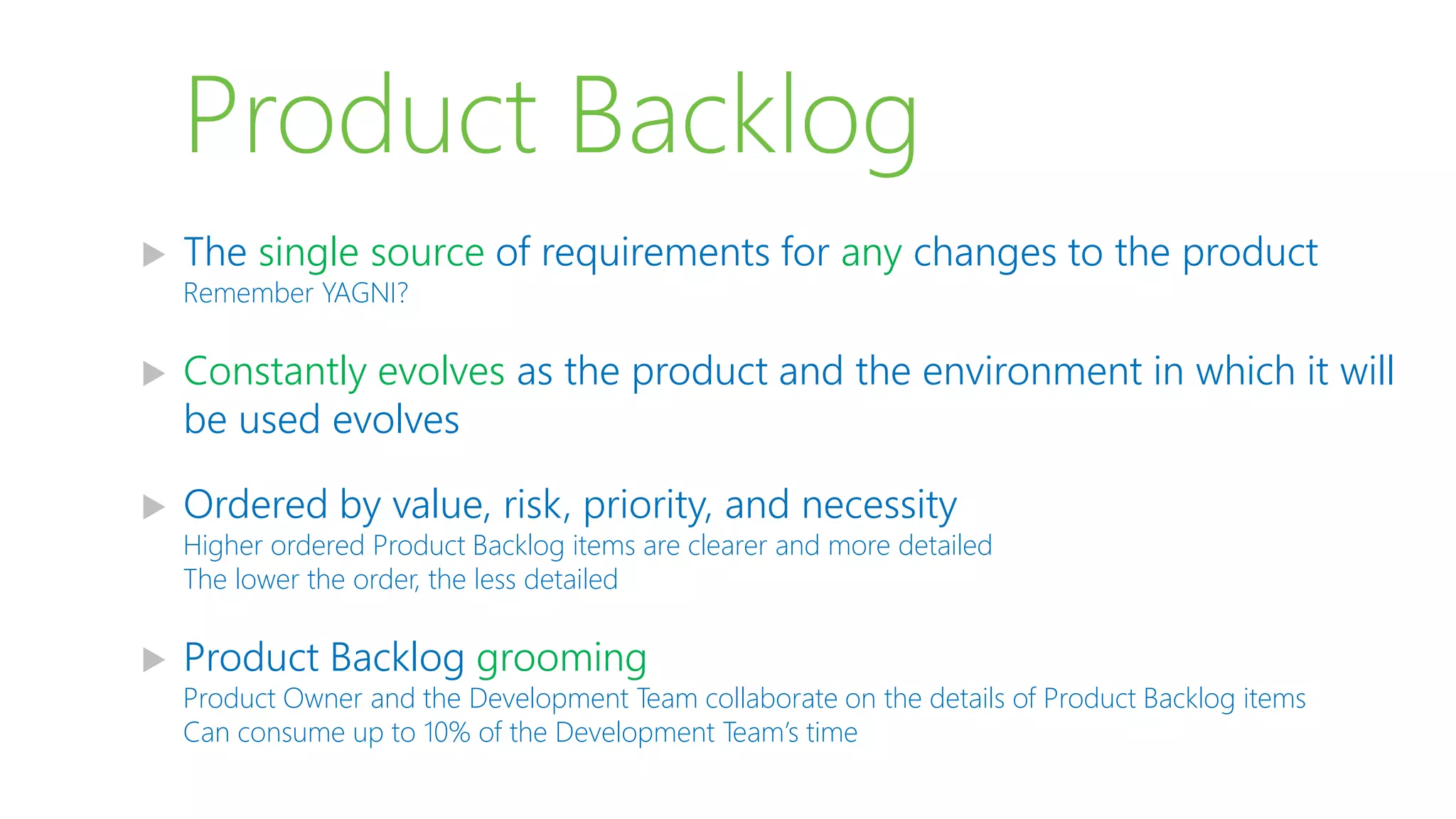 Product Backlog

▶ The single source of requirements for any changes to the product
Remember YAGNI?

▶ Constantly evolves as the product and the environment in which it will be used evolves

▶ Ordered by value, risk, priority, and necessity
Higher ordered Product Backlog items are clearer and more detailed
The lower the order, the less detailed

▶ Product Backlog grooming
Product Owner and the Development Team collaborate on the details of Product Backlog items
Can consume up to 10% of the Development Team's time